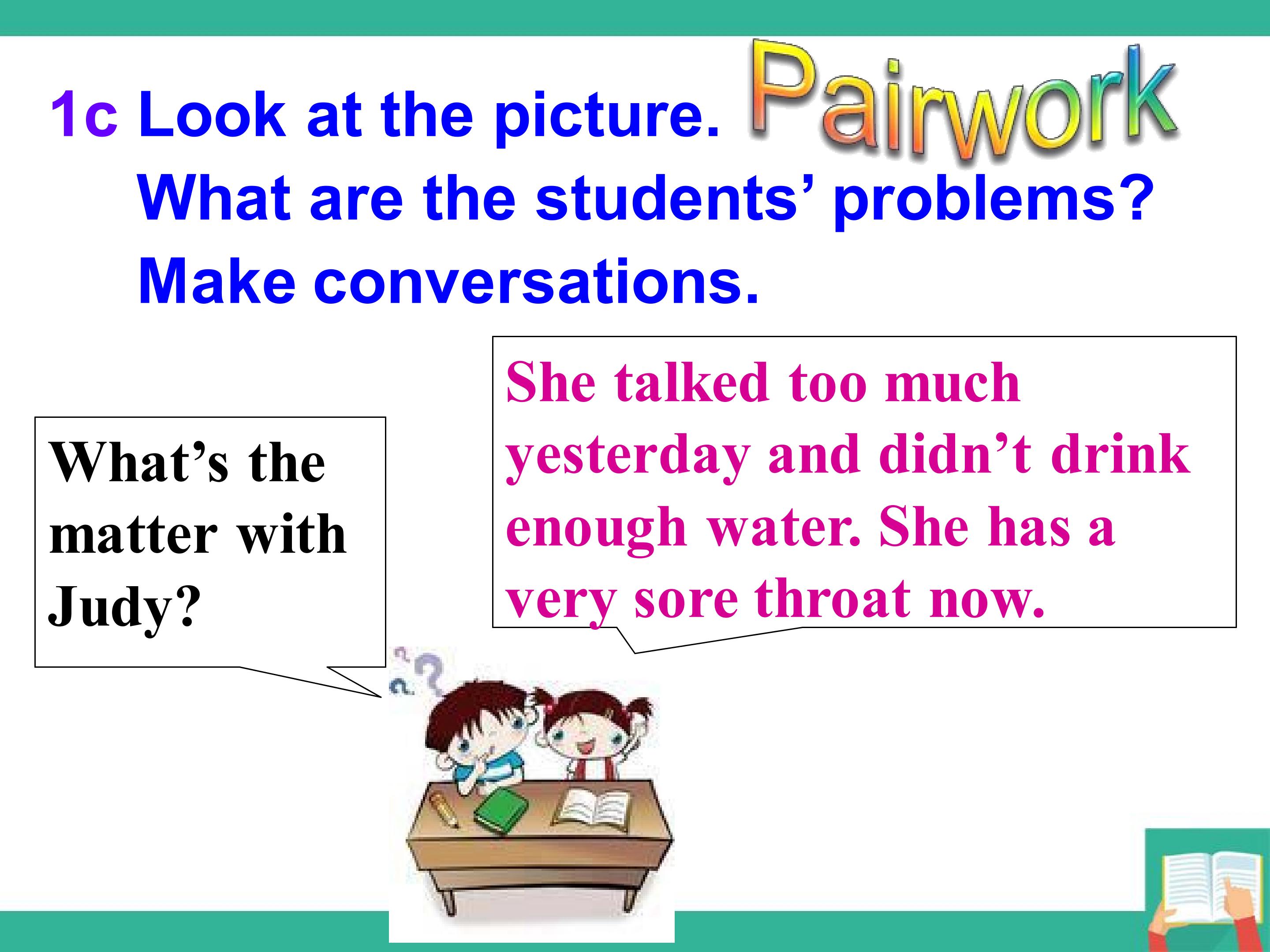 1c Look at the picture. Pairwork

What are the students' problems?

Make conversations.

What's the matter with Judy?

She talked too much yesterday and didn't drink enough water. She has a very sore throat now.